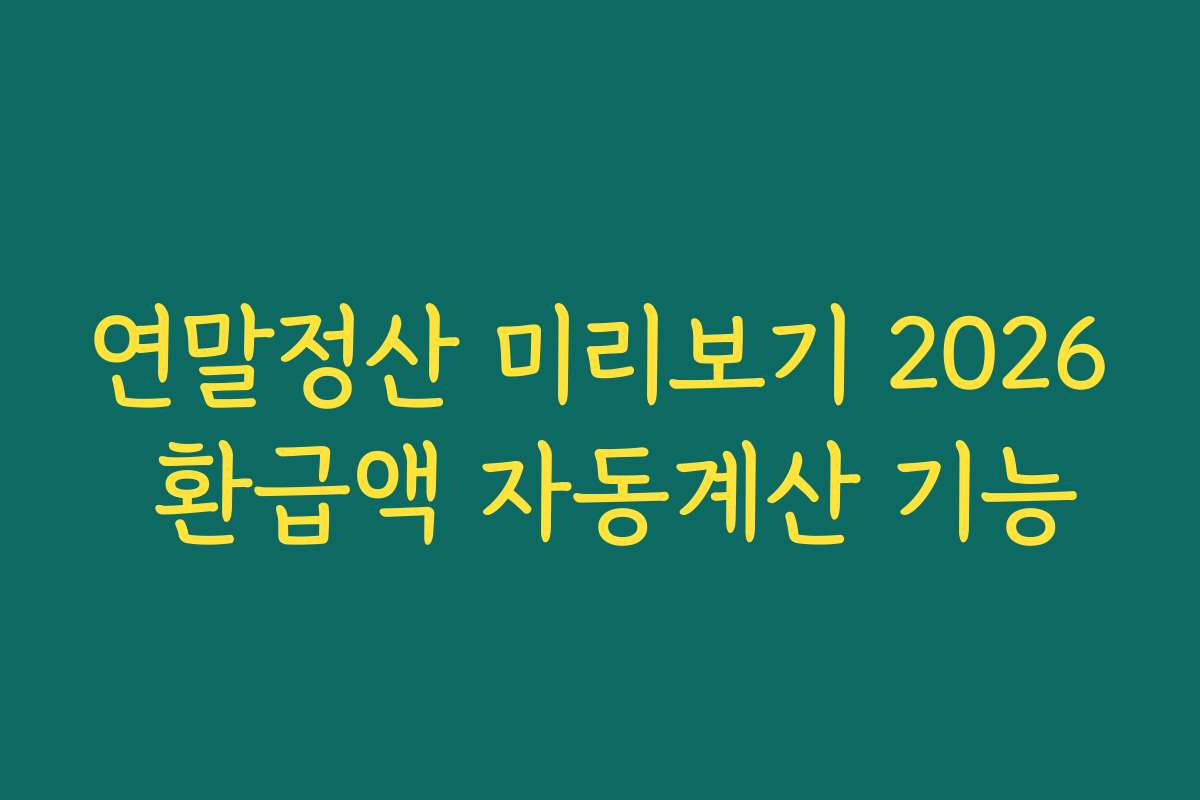 연말정산 미리보기 2026
환급액 자동계산 기능